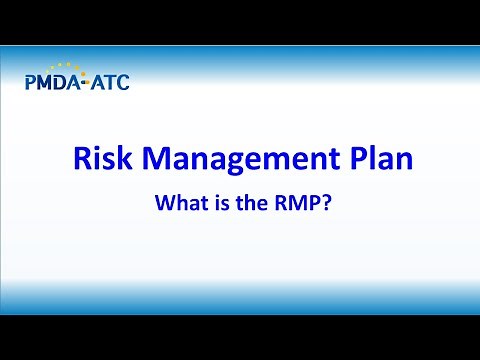 PMDA-ATC

Risk Management Plan

What is the RMP?